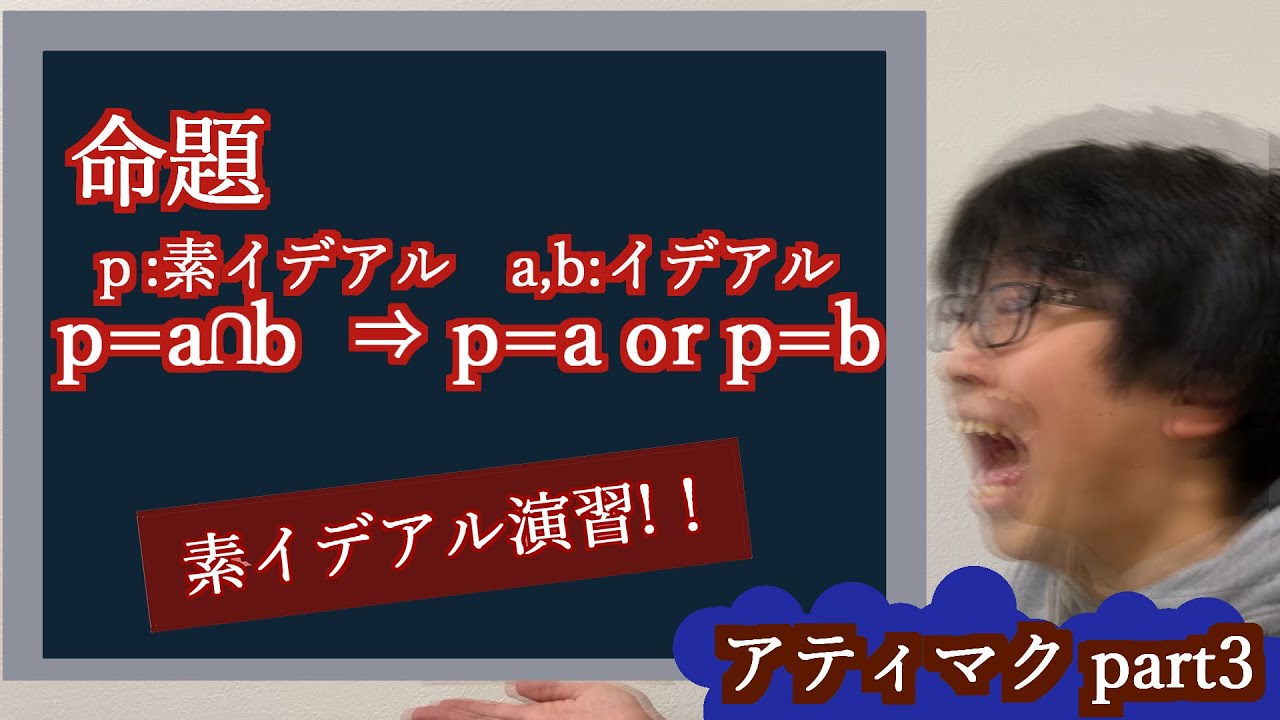 命題

p :素イデアル　a,b:イデアル

$p=a\cap b \Rightarrow p=a$ or $p=b$

素イデアル演習!!

アティマク part3